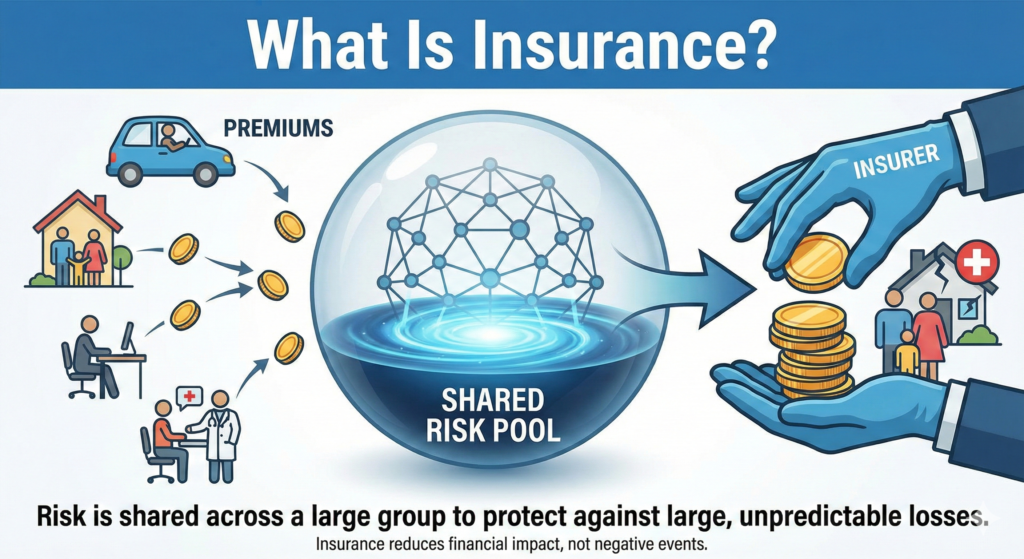 What Is Insurance?

PREMIUMS

SHARED RISK POOL

INSURER

Risk is shared across a large group to protect against large, unpredictable losses.

Insurance reduces financial impact, not negative events.